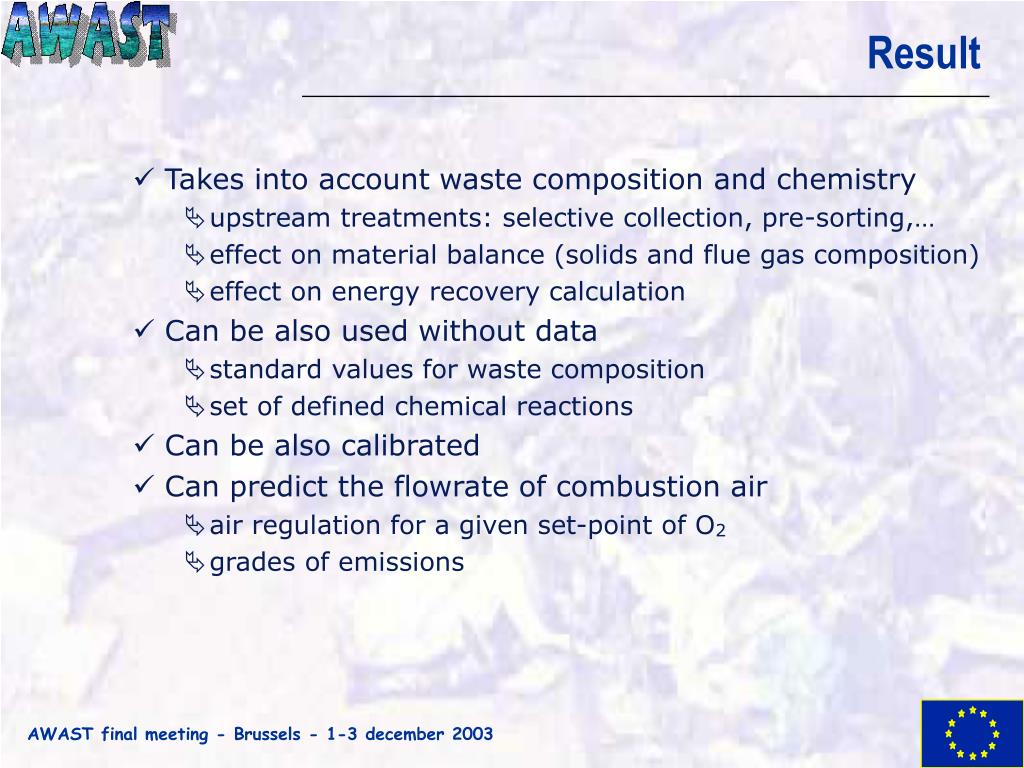 AWAST

Result

✓ Takes into account waste composition and chemistry
upstream treatments: selective collection, pre-sorting,…
effect on material balance (solids and flue gas composition)
effect on energy recovery calculation
✓ Can be also used without data
standard values for waste composition
set of defined chemical reactions
✓ Can be also calibrated
✓ Can predict the flowrate of combustion air
air regulation for a given set-point of $O_2$
grades of emissions

AWAST final meeting - Brussels - 1-3 december 2003